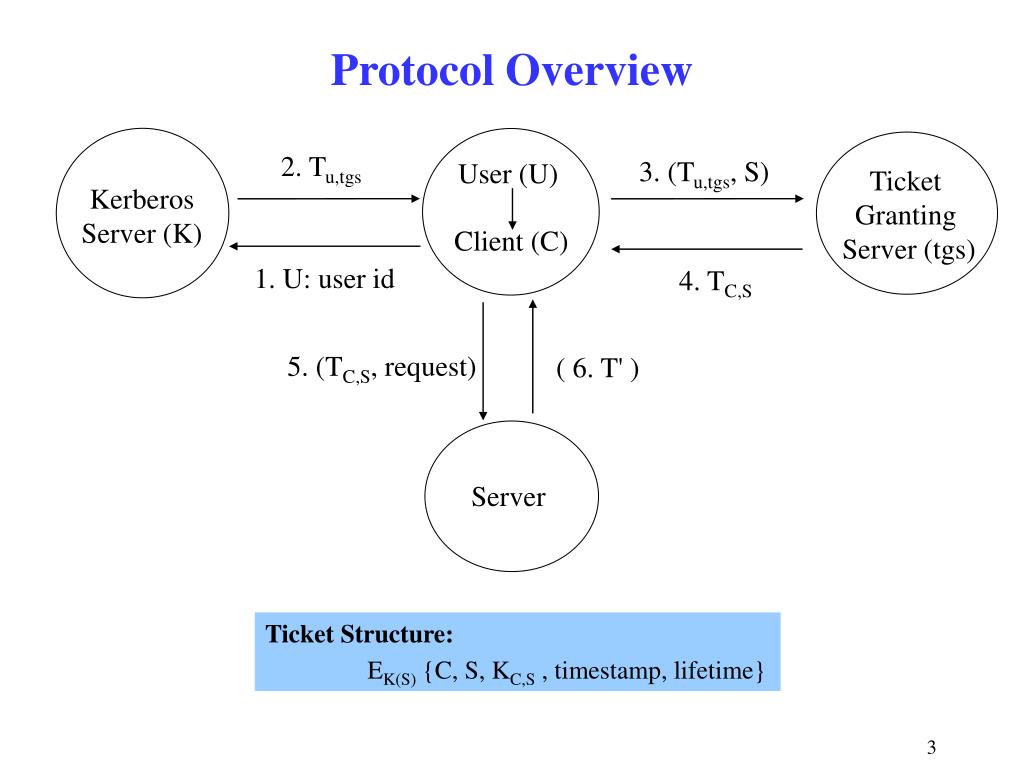 Protocol Overview

Kerberos Server (K)

2. $T_{u,tgs}$

1. U: user id

User (U)

Client (C)

3. ($T_{u,tgs}$, S)

4. $T_{C,S}$

Ticket Granting Server (tgs)

5. ($T_{C,S}$, request)

( 6. T' )

Server

Ticket Structure:
$E_{K(S)}$ {C, S, $K_{C,S}$ , timestamp, lifetime}

3